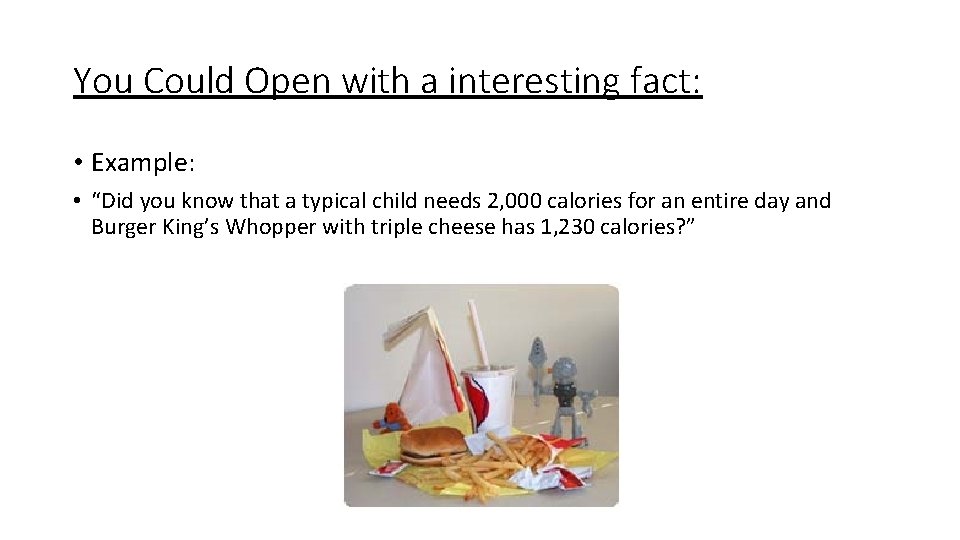 You Could Open with a interesting fact:

• Example:

• "Did you know that a typical child needs 2,000 calories for an entire day and Burger King's Whopper with triple cheese has 1,230 calories?"